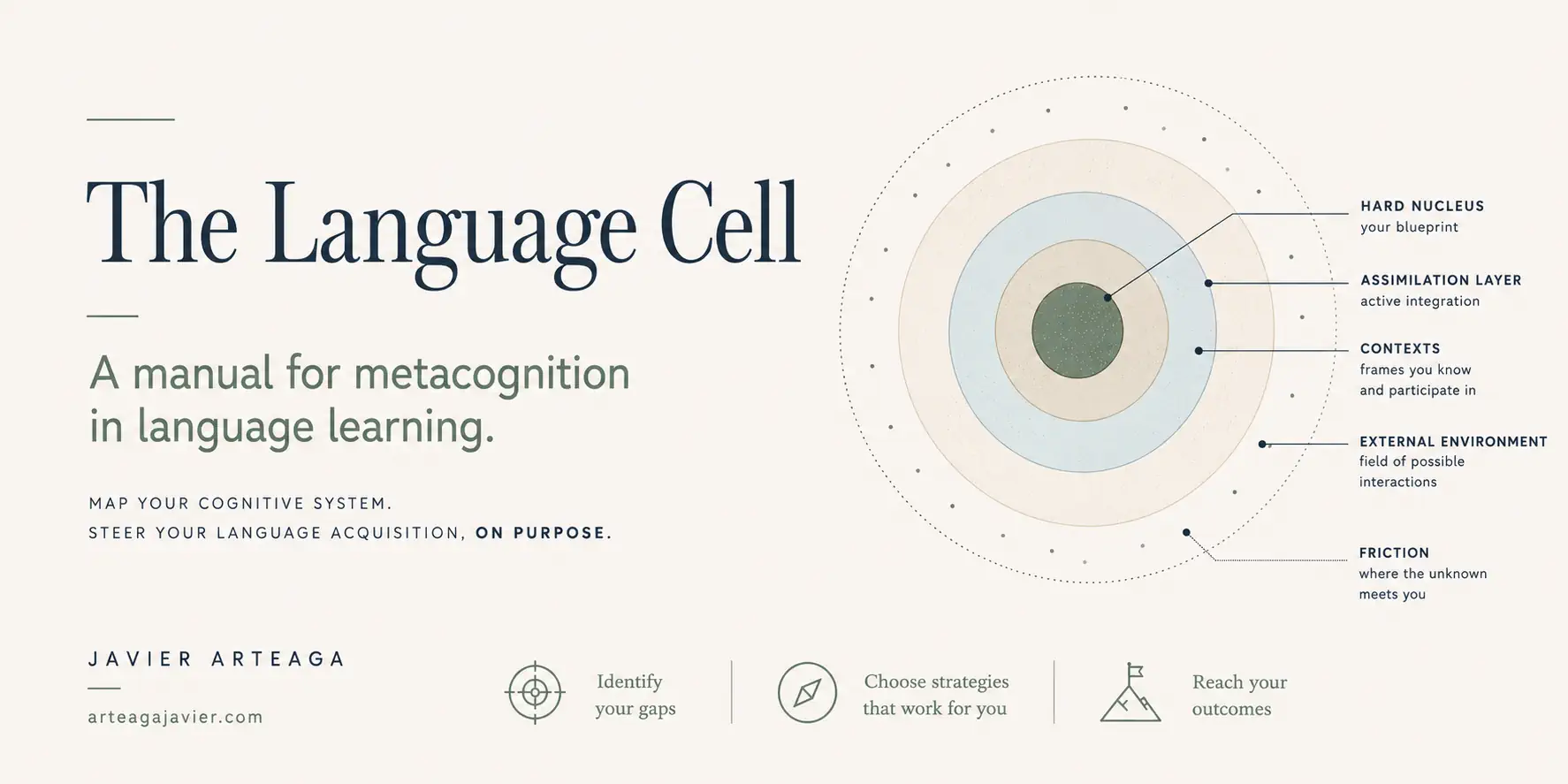 The Language Cell

A manual for metacognition in language learning.

MAP YOUR COGNITIVE SYSTEM.
STEER YOUR LANGUAGE ACQUISITION, ON PURPOSE.

HARD NUCLEUS
your blueprint

ASSIMILATION LAYER
active integration

CONTEXTS
frames you know and participate in

EXTERNAL ENVIRONMENT
field of possible interactions

FRICTION
where the unknown meets you

JAVIER ARTEAGA

arteagajavier.com

Identify your gaps

Choose strategies that work for you

Reach your outcomes